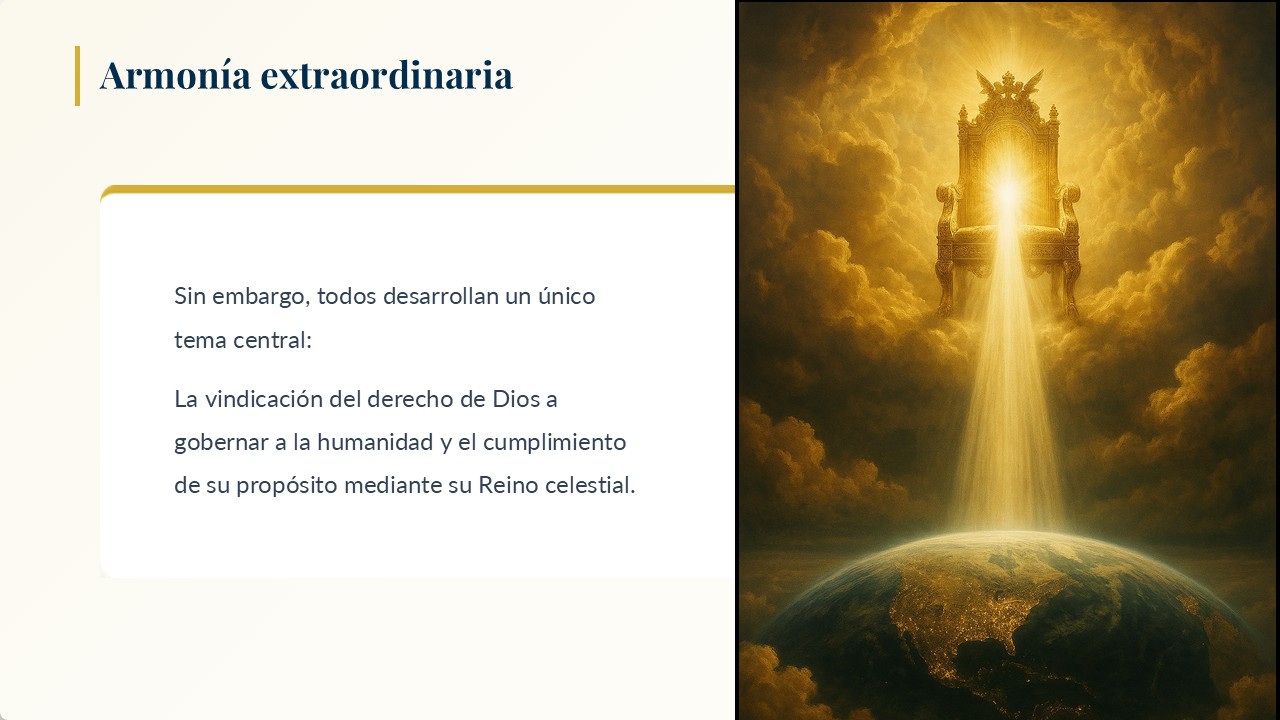 Armonía extraordinaria

Sin embargo, todos desarrollan un único tema central:

La vindicación del derecho de Dios a gobernar a la humanidad y el cumplimiento de su propósito mediante su Reino celestial.